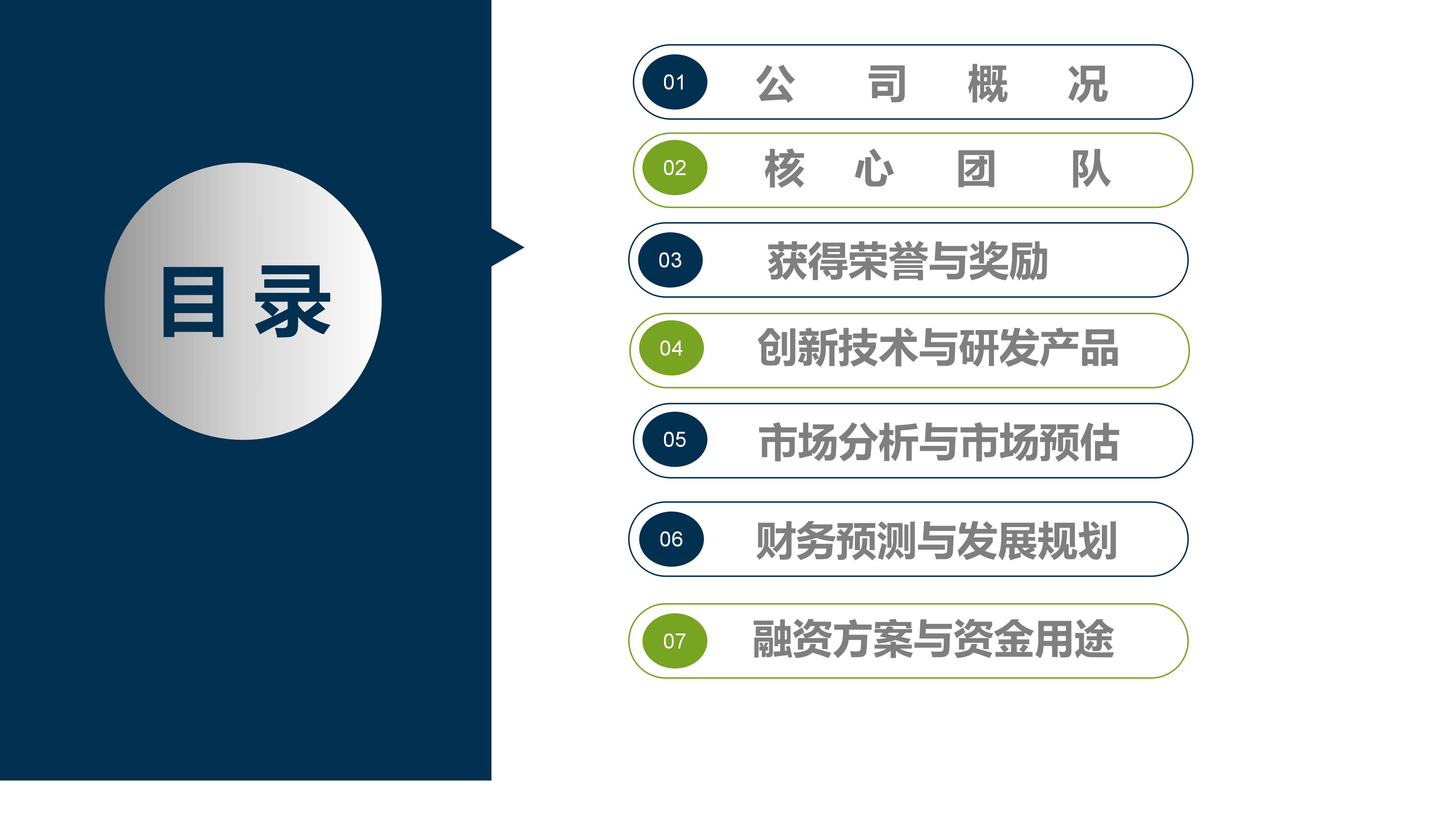 目录

01 公 司 概 况

02 核 心 团 队

03 获得荣誉与奖励

04 创新技术与研发产品

05 市场分析与市场预估

06 财务预测与发展规划

07 融资方案与资金用途